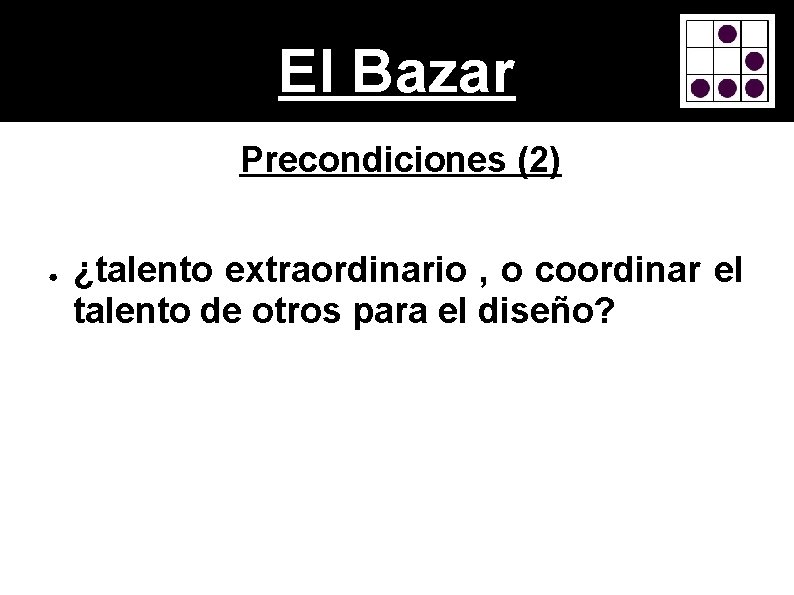 El Bazar

Precondiciones (2)

● ¿talento extraordinario , o coordinar el talento de otros para el diseño?